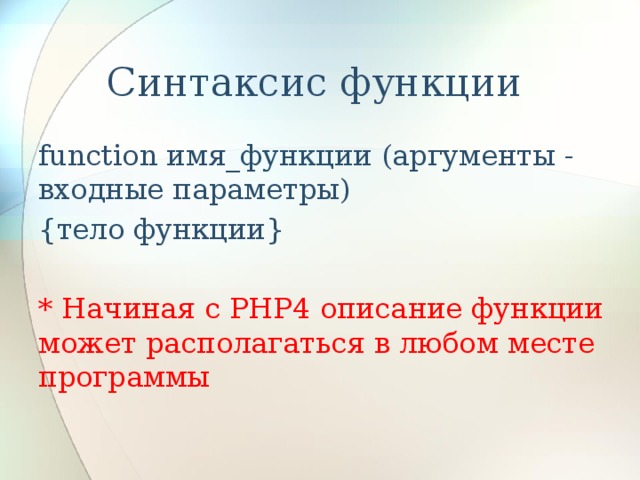 Синтаксис функции

function имя_функции (аргументы - входные параметры)

{тело функции}

* Начиная с PHP4 описание функции может располагаться в любом месте программы